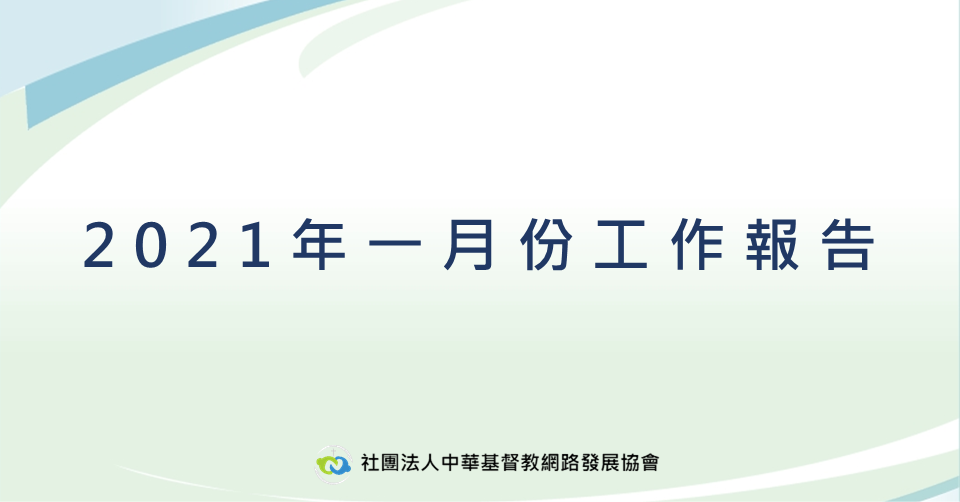 2021年一月份工作報告

社團法人中華基督教網路發展協會